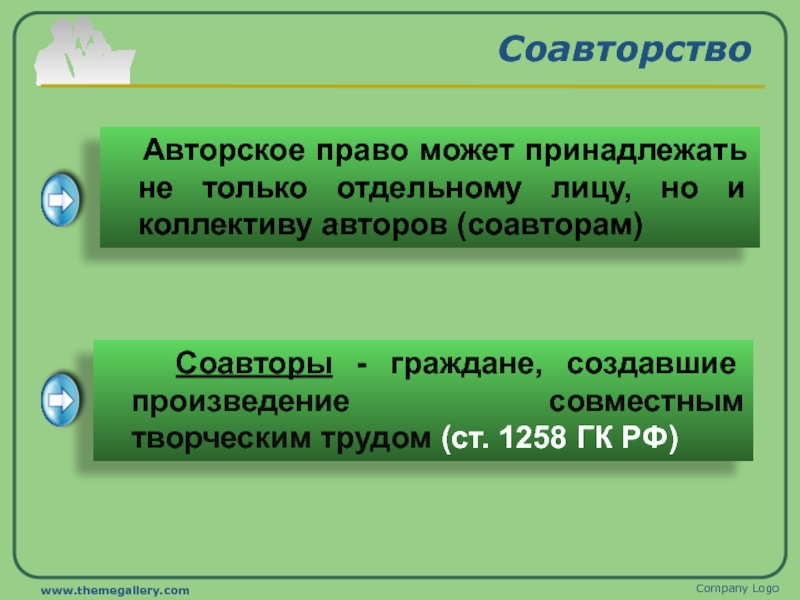 Соавторство

Авторское право может принадлежать не только отдельному лицу, но и коллективу авторов (соавторам)

Соавторы - граждане, создавшие произведение совместным творческим трудом (ст. 1258 ГК РФ)

www.themegallery.com

Company Logo